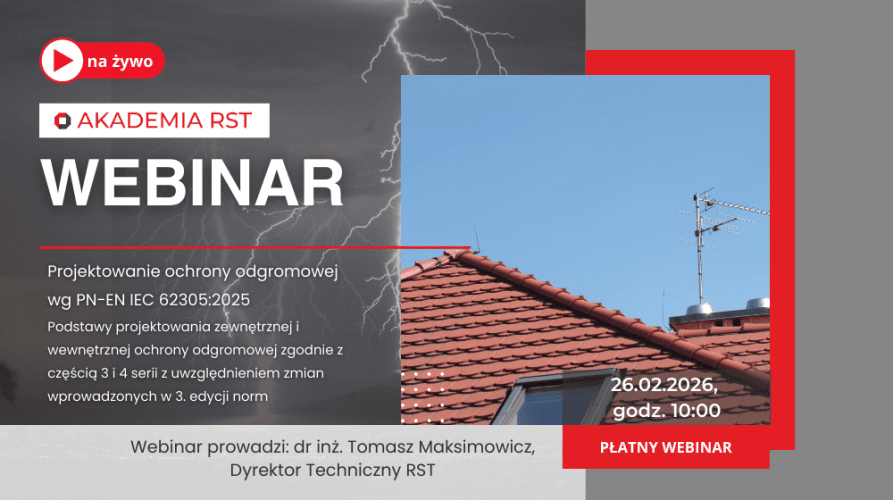 na żywo

AKADEMIA RST

WEBINAR

Projektowanie ochrony odgromowej wg PN-EN IEC 62305:2025

Podstawy projektowania zewnętrznej i wewnętrznej ochrony odgromowej zgodnie z częścią 3 i 4 serii z uwzględnieniem zmian wprowadzonych w 3. edycji norm

26.02.2026, godz. 10:00

Webinar prowadzi: dr inż. Tomasz Maksimowicz, Dyrektor Techniczny RST

PŁATNY WEBINAR